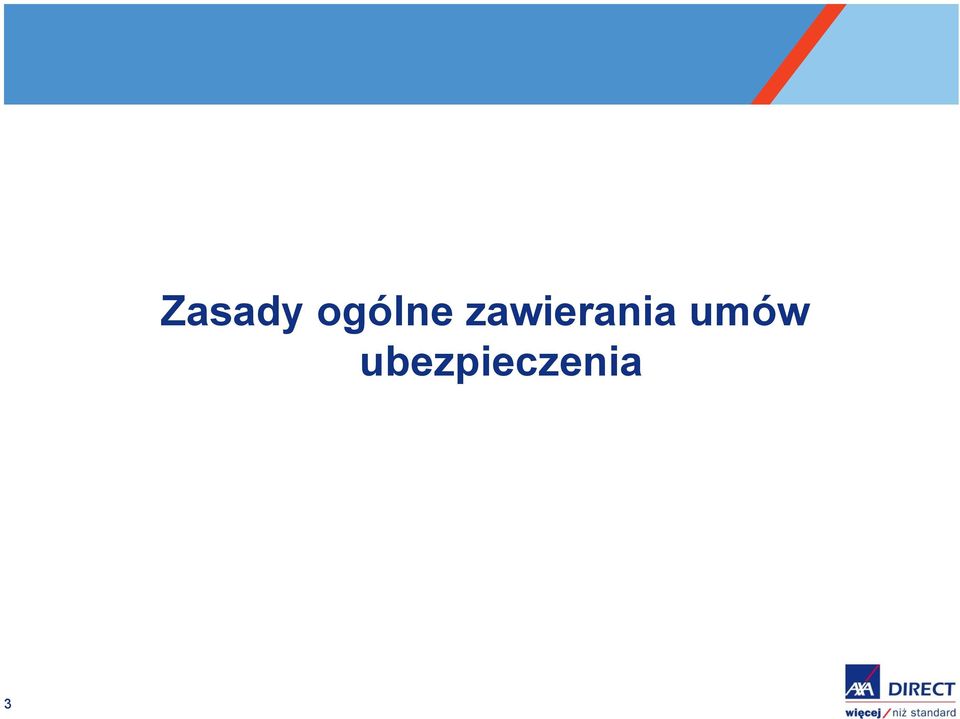 Zasady ogólne zawierania umów ubezpieczenia

3

AXA DIRECT
więcej / niż standard